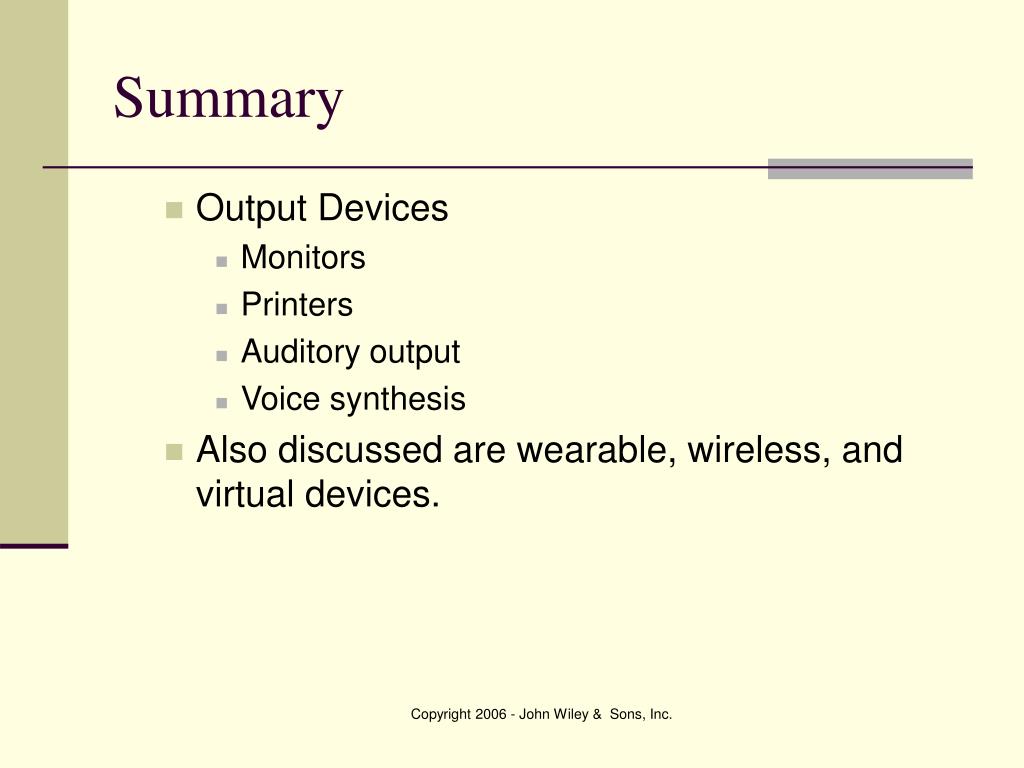 Summary

- Output Devices
  - Monitors
  - Printers
  - Auditory output
  - Voice synthesis
- Also discussed are wearable, wireless, and virtual devices.

Copyright 2006 - John Wiley & Sons, Inc.